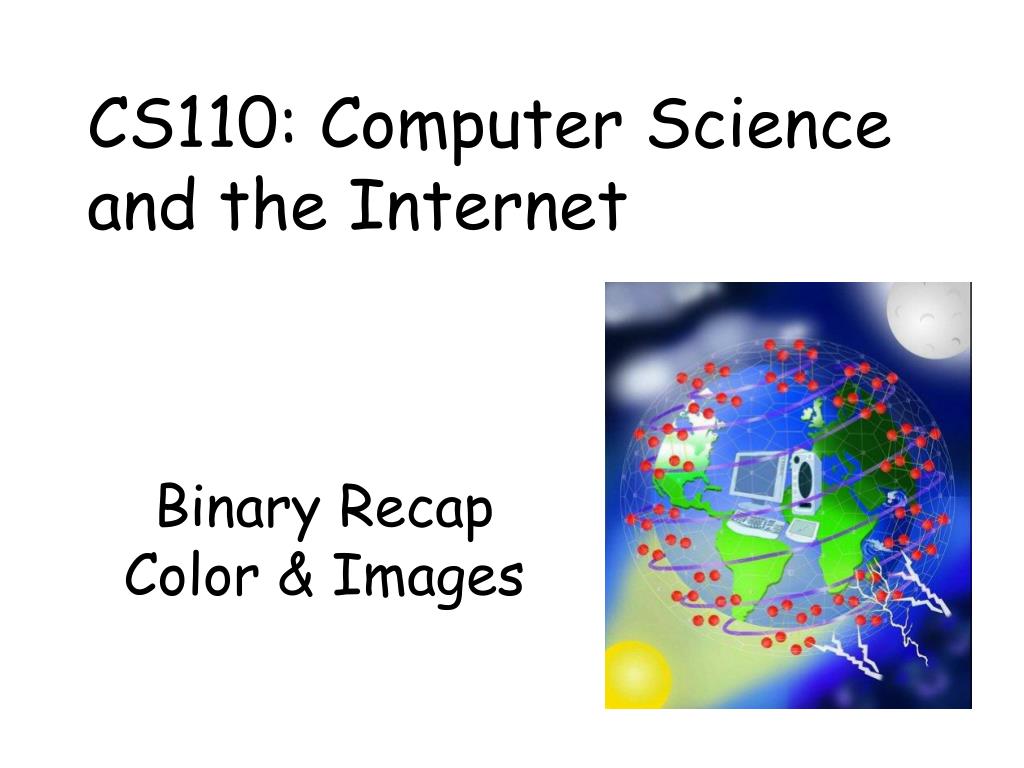 CS110: Computer Science and the Internet

Binary Recap
Color & Images